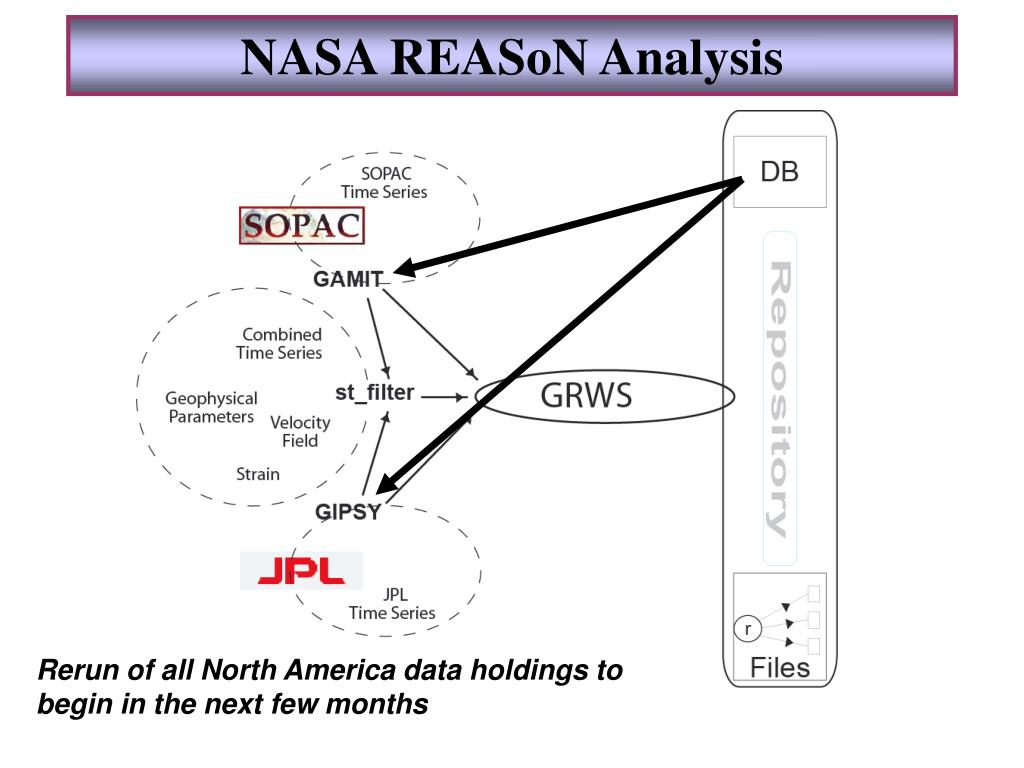 NASA REASoN Analysis

SOPAC
Time Series

SOPAC

GAMIT

Combined
Time Series

Geophysical
Parameters

Velocity
Field

Strain

st_filter

GRWS

GIPSY

JPL

JPL
Time Series

DB

Repository

r

Files

Rerun of all North America data holdings to begin in the next few months